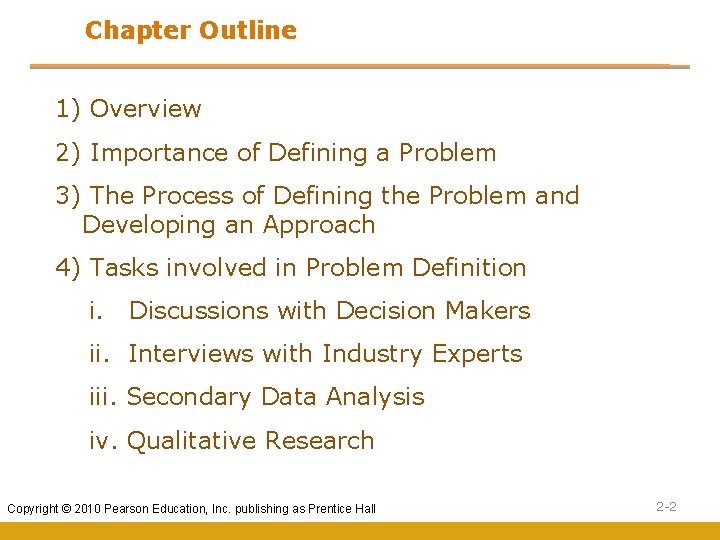 Chapter Outline

1) Overview

2) Importance of Defining a Problem

3) The Process of Defining the Problem and Developing an Approach

4) Tasks involved in Problem Definition

i. Discussions with Decision Makers

ii. Interviews with Industry Experts

iii. Secondary Data Analysis

iv. Qualitative Research

Copyright © 2010 Pearson Education, Inc. publishing as Prentice Hall

2-2